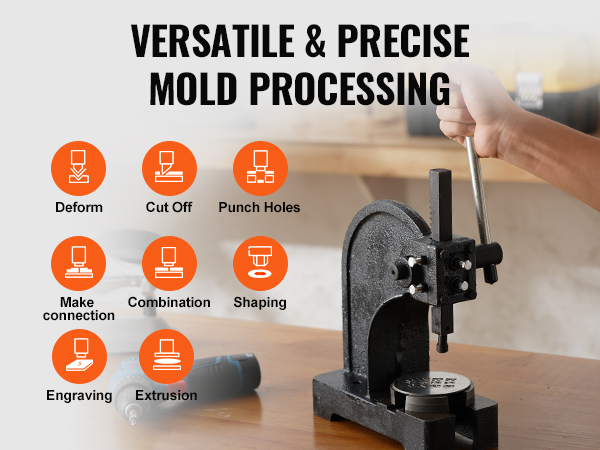 VERSATILE & PRECISE MOLD PROCESSING

Deform

Cut Off

Punch Holes

Make connection

Combination

Shaping

Engraving

Extrusion